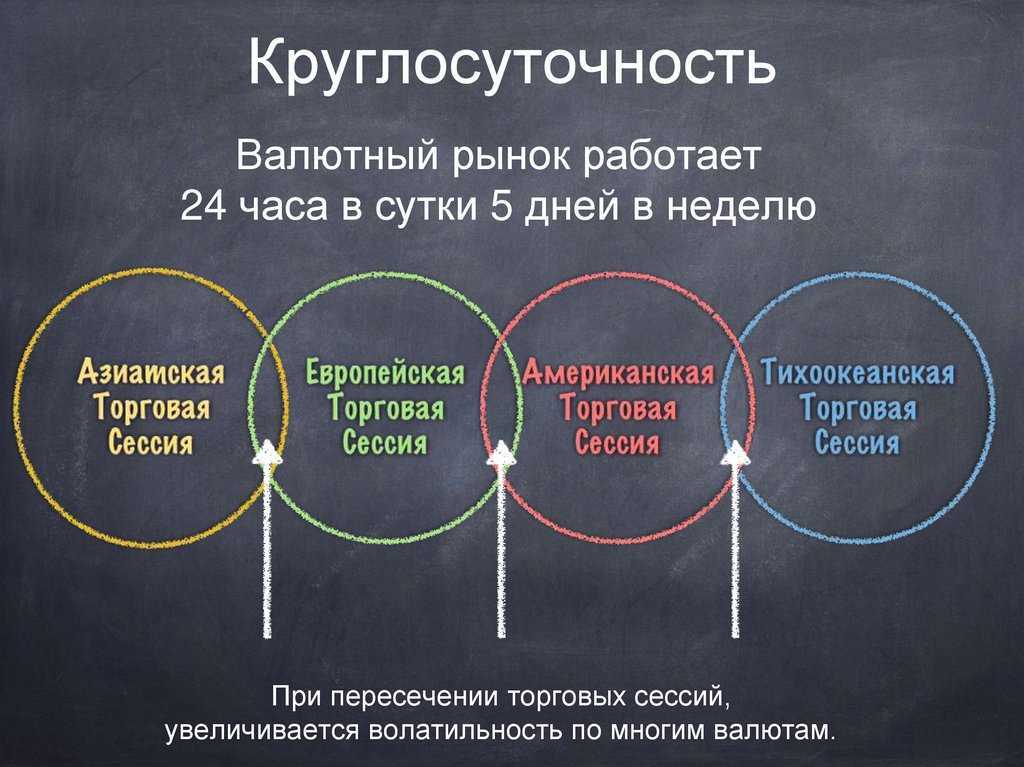 Круглосуточность

Валютный рынок работает
24 часа в сутки 5 дней в неделю

Азиатская Торговая Сессия

Европейская Торговая Сессия

Американская Торговая Сессия

Тихоокеанская Торговая Сессия

При пересечении торговых сессий,
увеличивается волатильность по многим валютам.